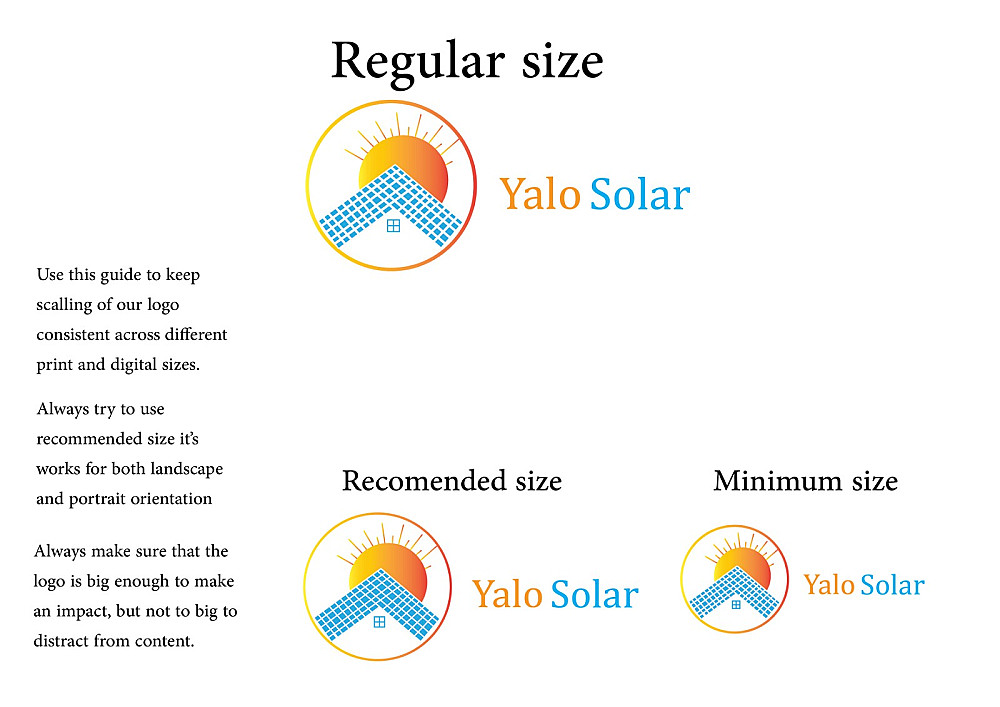 Regular size

Yalo Solar

Use this guide to keep scalling of our logo consistent across different print and digital sizes.

Always try to use recommended size it's works for both landscape and portrait orientation

Always make sure that the logo is big enough to make an impact, but not to big to distract from content.

Recomended size

Yalo Solar

Minimum size

Yalo Solar